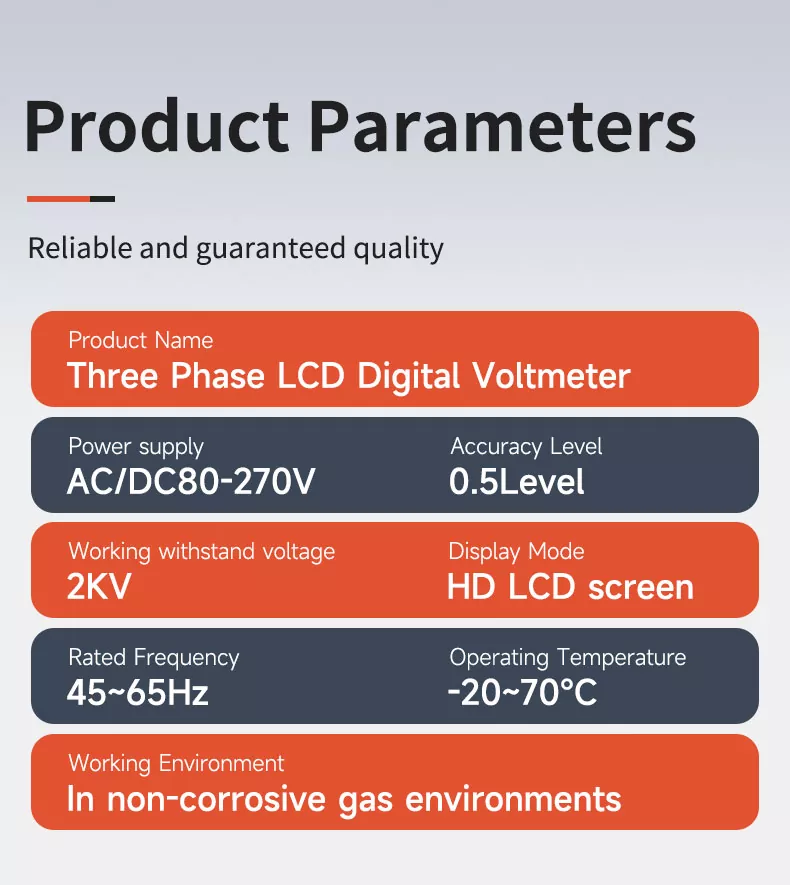 Product Parameters

Reliable and guaranteed quality

Product Name
Three Phase LCD Digital Voltmeter

Power supply
AC/DC80-270V

Accuracy Level
0.5Level

Working withstand voltage
2KV

Display Mode
HD LCD screen

Rated Frequency
45~65Hz

Operating Temperature
-20~70°C

Working Environment
In non-corrosive gas environments